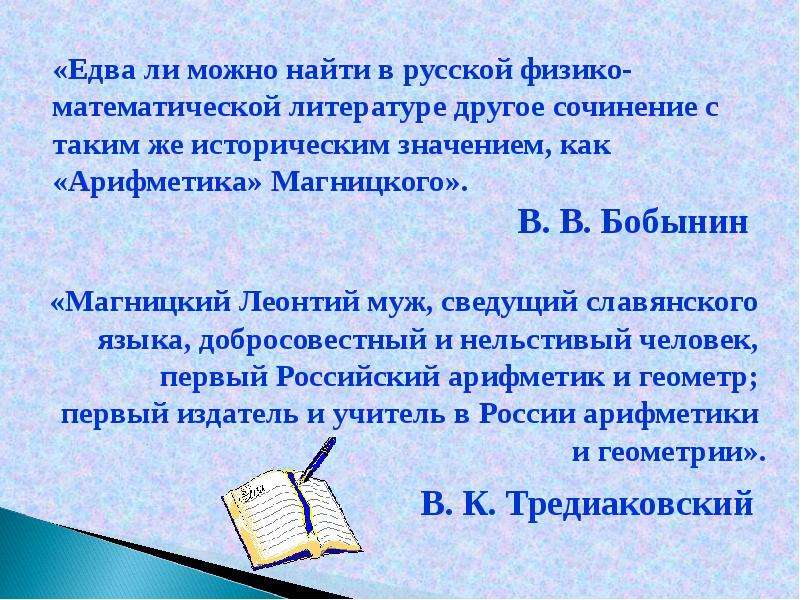 «Едва ли можно найти в русской физико-математической литературе другое сочинение с таким же историческим значением, как «Арифметика» Магницкого».

В. В. Бобынин

«Магницкий Леонтий муж, сведущий славянского языка, добросовестный и нельстивый человек, первый Российский арифметик и геометр; первый издатель и учитель в России арифметики и геометрии».

В. К. Тредиаковский